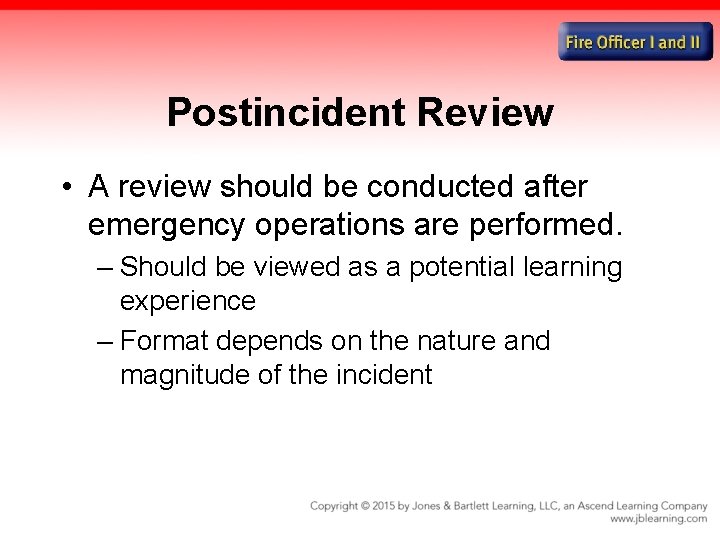 Fire Officer I and II

Postincident Review

• A review should be conducted after emergency operations are performed.
– Should be viewed as a potential learning experience
– Format depends on the nature and magnitude of the incident

Copyright © 2015 by Jones & Bartlett Learning, LLC, an Ascend Learning Company
www.jblearning.com